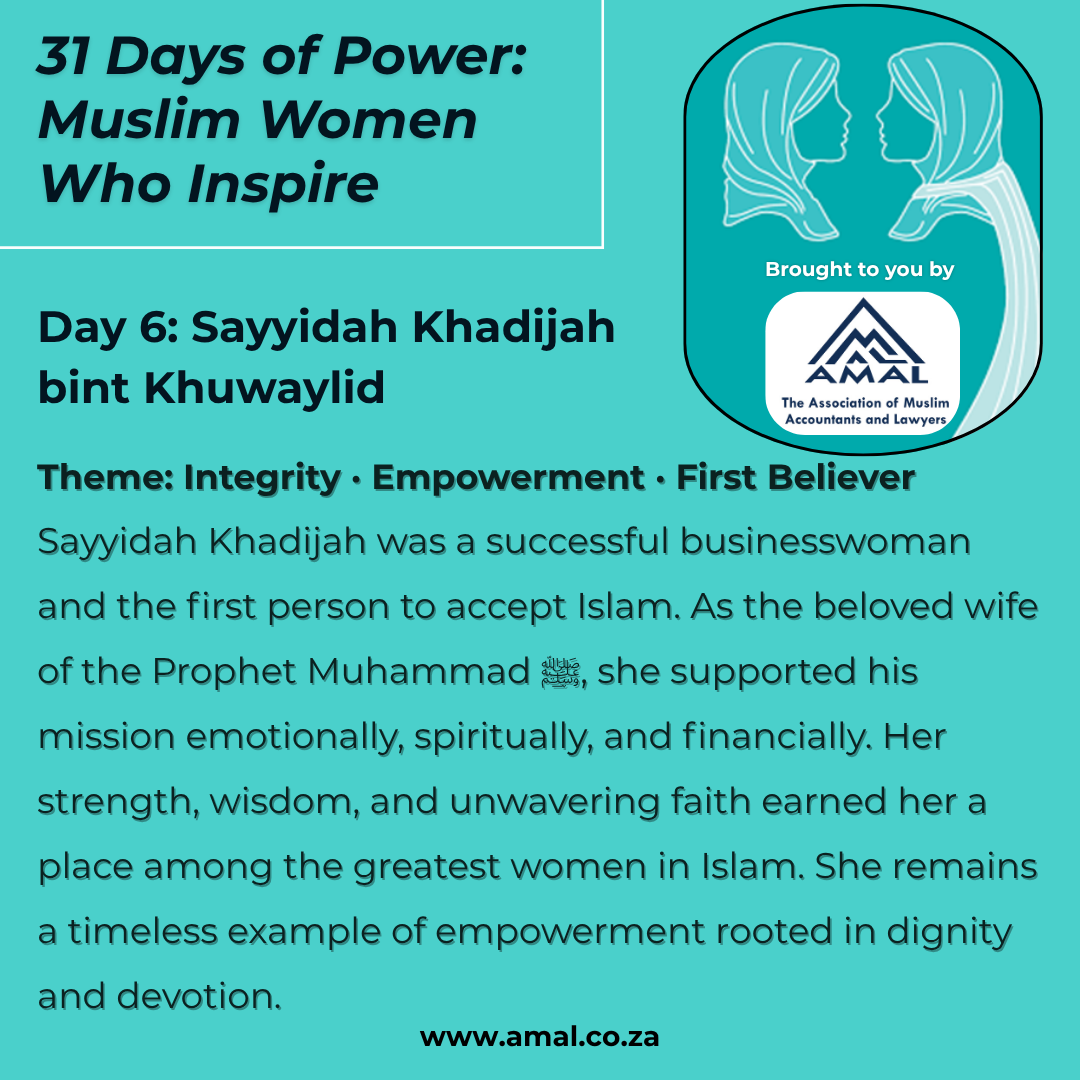 31 Days of Power: Muslim Women Who Inspire

Brought to you by

AMAL
The Association of Muslim Accountants and Lawyers

Day 6: Sayyidah Khadijah bint Khuwaylid

Theme: Integrity · Empowerment · First Believer
Sayyidah Khadijah was a successful businesswoman and the first person to accept Islam. As the beloved wife of the Prophet Muhammad ﷺ, she supported his mission emotionally, spiritually, and financially. Her strength, wisdom, and unwavering faith earned her a place among the greatest women in Islam. She remains a timeless example of empowerment rooted in dignity and devotion.

www.amal.co.za